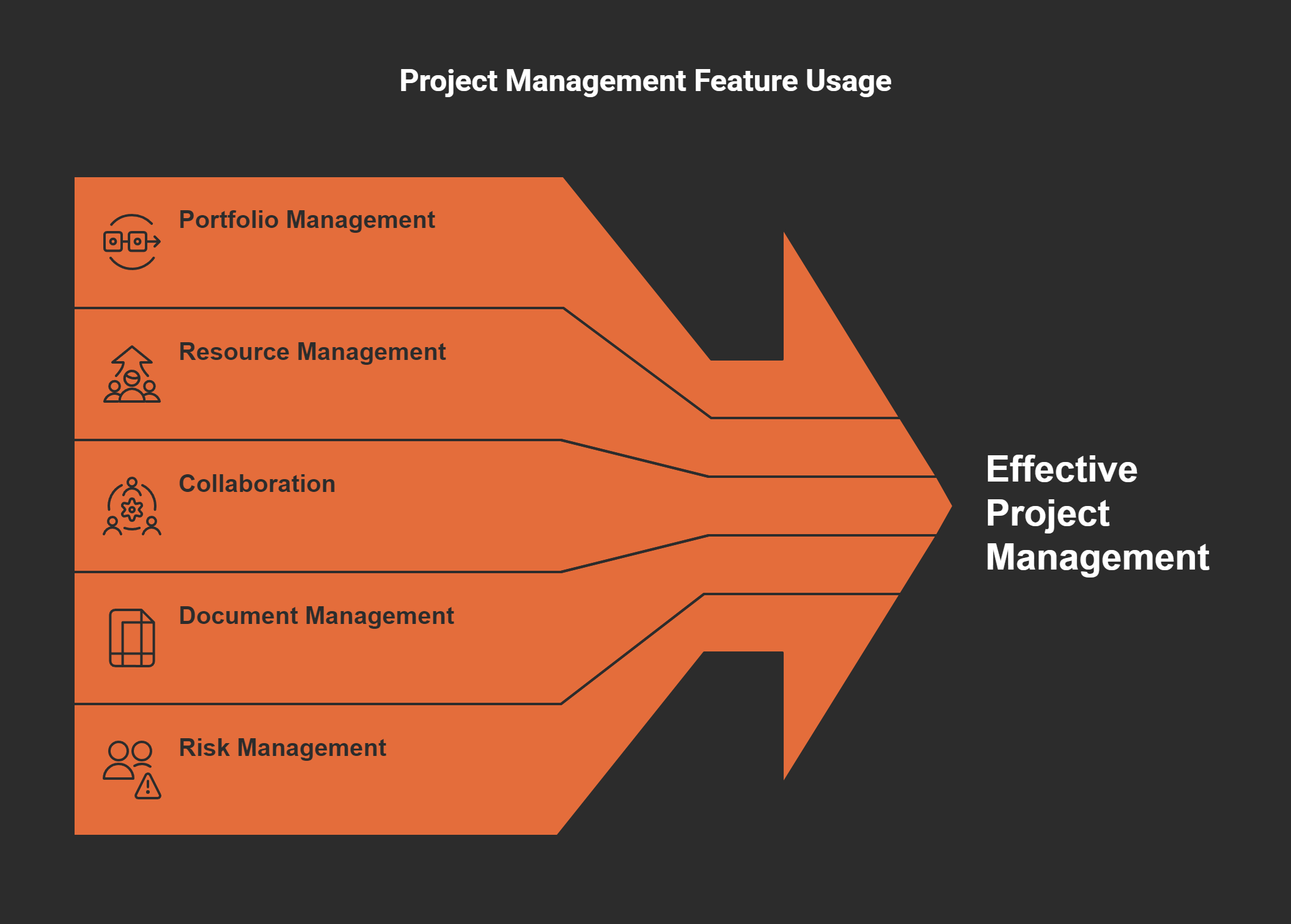 Project Management Feature Usage

Portfolio Management

Resource Management

Collaboration

Document Management

Risk Management

Effective Project Management